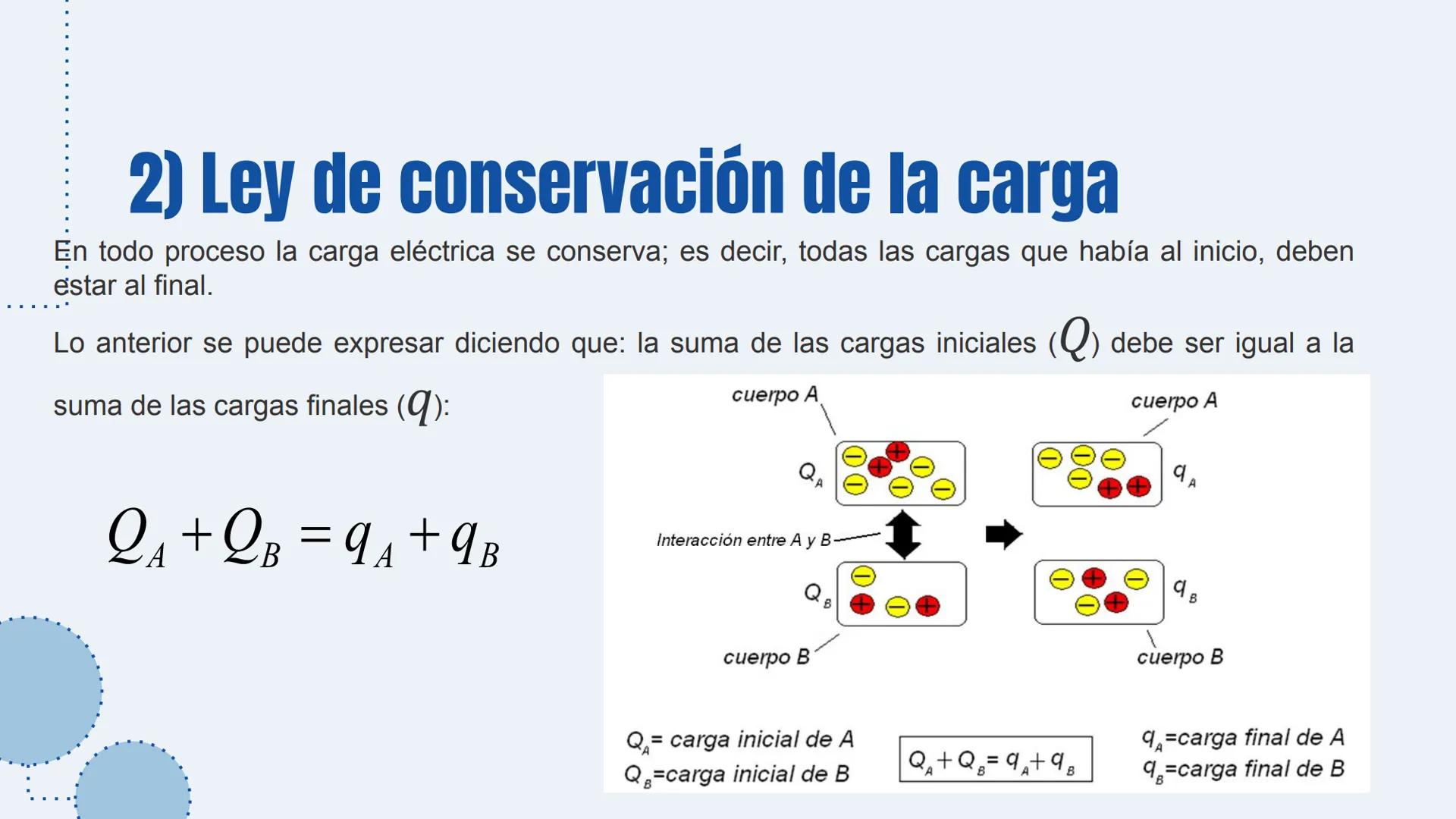 2) Ley de conservación de la carga

En todo proceso la carga eléctrica se conserva; es decir, todas las cargas que había al inicio, deben estar al final.

Lo anterior se puede expresar diciendo que: la suma de las cargas iniciales ($Q$) debe ser igual a la suma de las cargas finales ($q$):

$Q_A + Q_B = q_A + q_B$

cuerpo A

$Q_A$

Interacción entre A y B

$Q_B$

cuerpo B

cuerpo A

$q_A$

$q_B$

cuerpo B

$Q_A$= carga inicial de A
$Q_B$=carga inicial de B

$Q_A + Q_B = q_A + q_B$

$q_A$=carga final de A
$q_B$=carga final de B